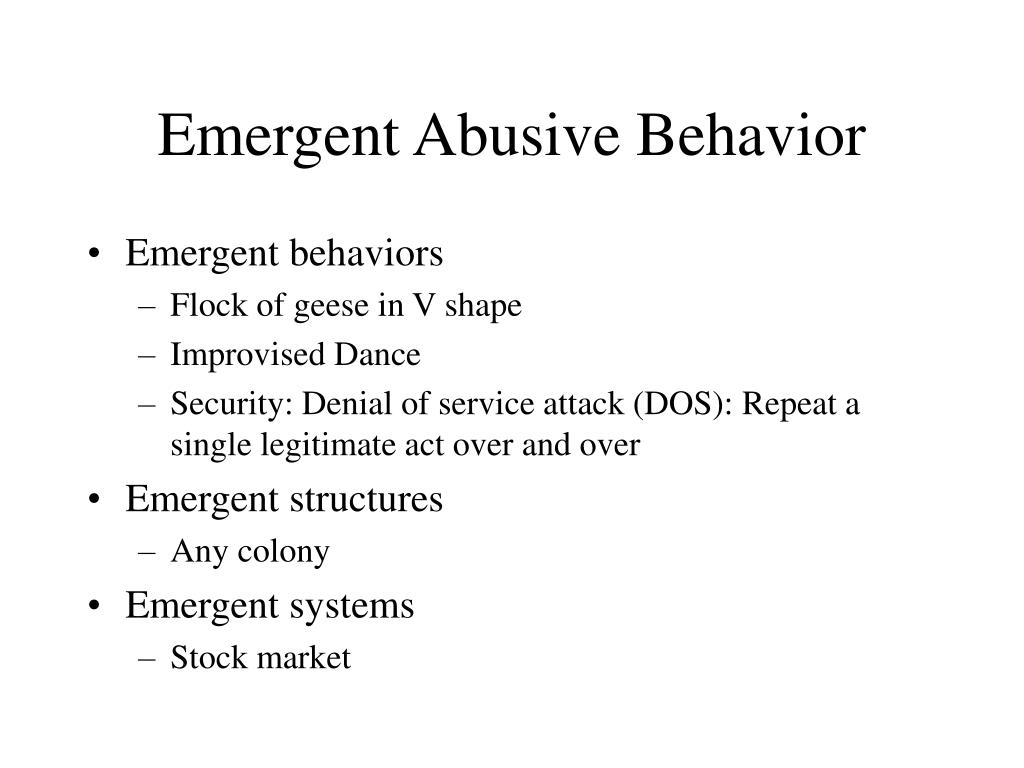 Emergent Abusive Behavior

• Emergent behaviors
– Flock of geese in V shape
– Improvised Dance
– Security: Denial of service attack (DOS): Repeat a single legitimate act over and over

• Emergent structures
– Any colony

• Emergent systems
– Stock market